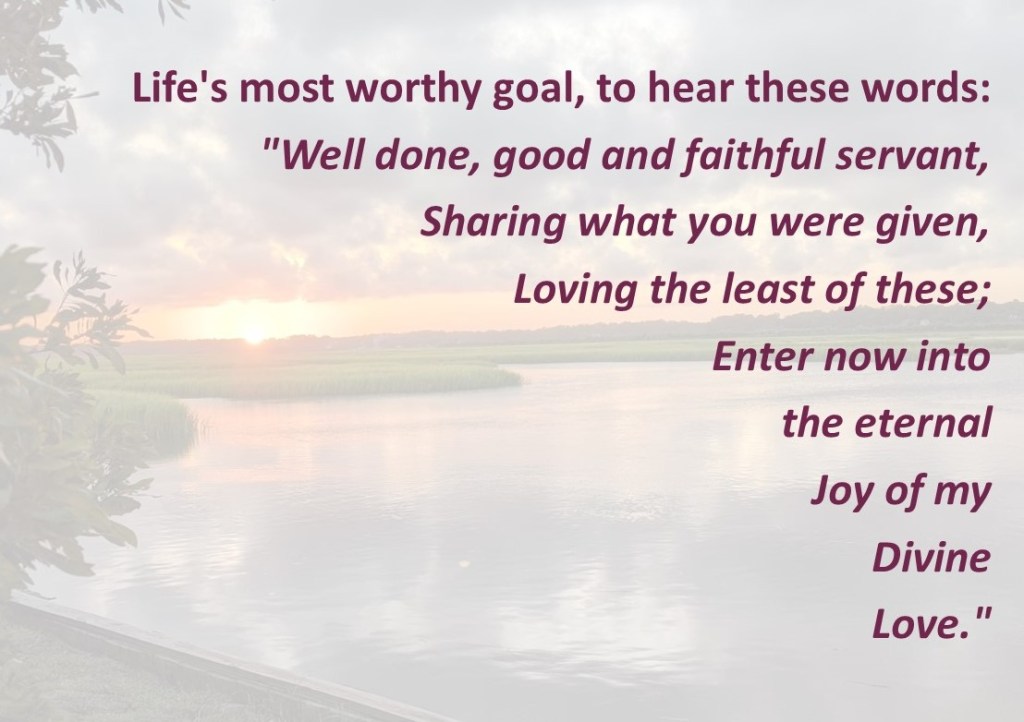 Life's most worthy goal, to hear these words:
"Well done, good and faithful servant,
Sharing what you were given,
Loving the least of these;
Enter now into
the eternal
Joy of my
Divine
Love."